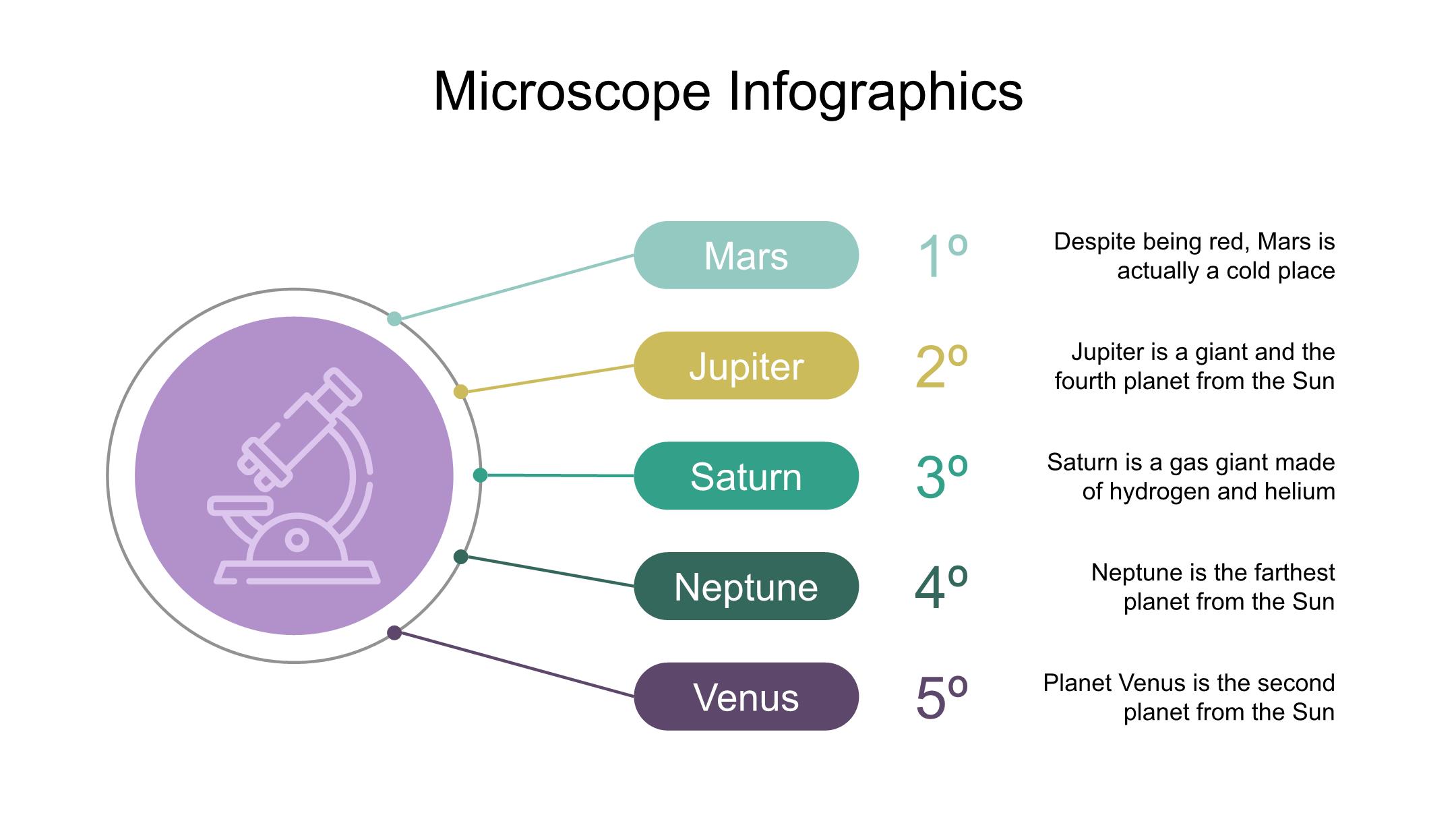 Microscope Infographics

Mars

1º

Despite being red, Mars is actually a cold place

Jupiter

2º

Jupiter is a giant and the fourth planet from the Sun

Saturn

3º

Saturn is a gas giant made of hydrogen and helium

Neptune

4º

Neptune is the farthest planet from the Sun

Venus

5º

Planet Venus is the second planet from the Sun